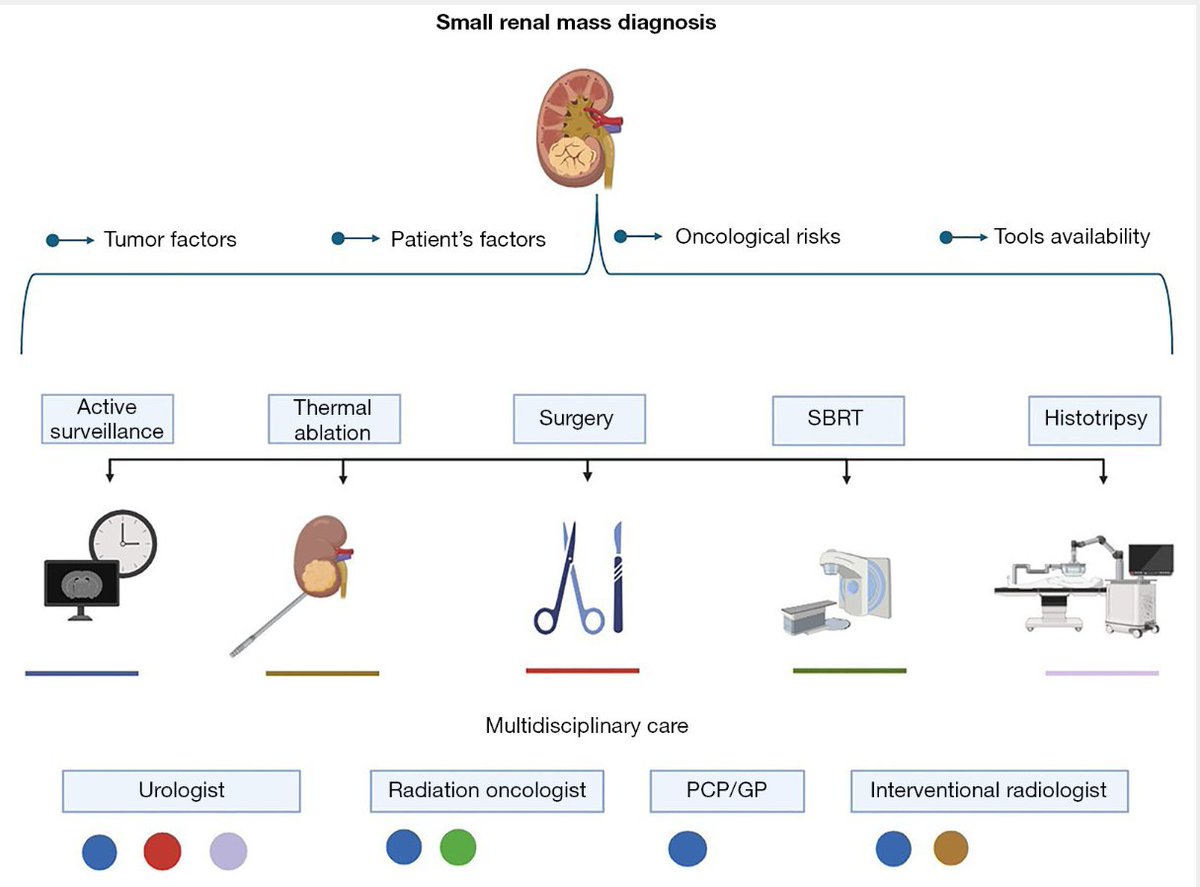 Small renal mass diagnosis

Tumor factors

Patient's factors

Oncological risks

Tools availability

Active surveillance

Thermal ablation

Surgery

SBRT

Histotripsy

Multidisciplinary care

Urologist

Radiation oncologist

PCP/GP

Interventional radiologist